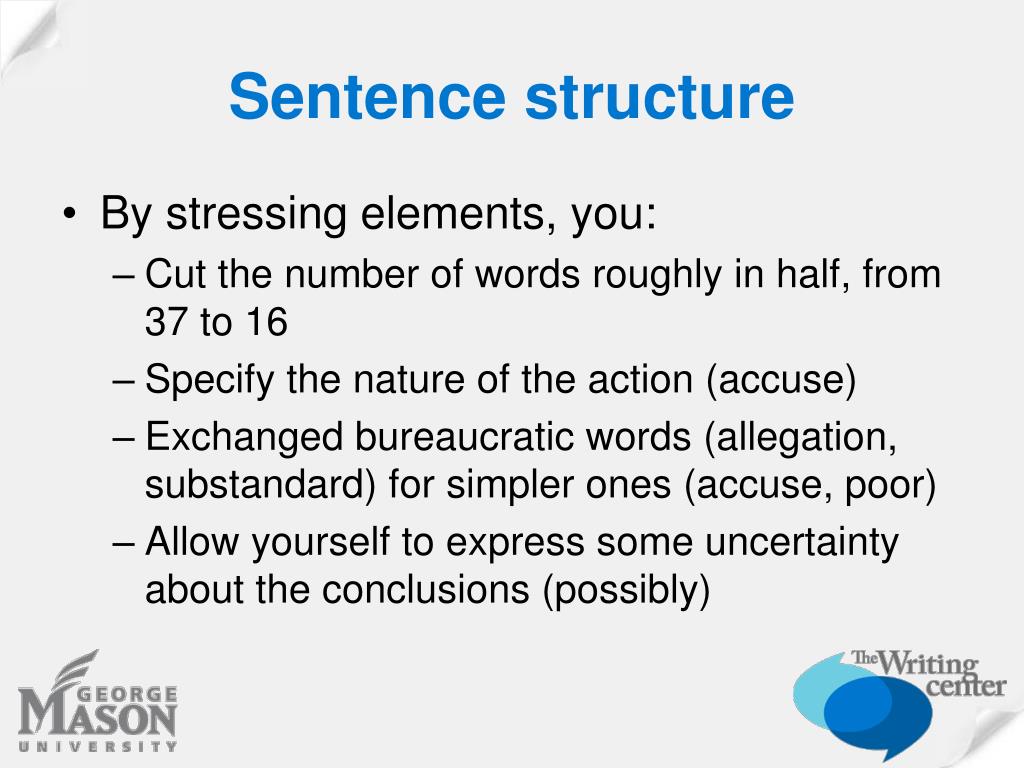 Sentence structure

• By stressing elements, you:
– Cut the number of words roughly in half, from 37 to 16
– Specify the nature of the action (accuse)
– Exchanged bureaucratic words (allegation, substandard) for simpler ones (accuse, poor)
– Allow yourself to express some uncertainty about the conclusions (possibly)

GEORGE MASON UNIVERSITY

The Writing center